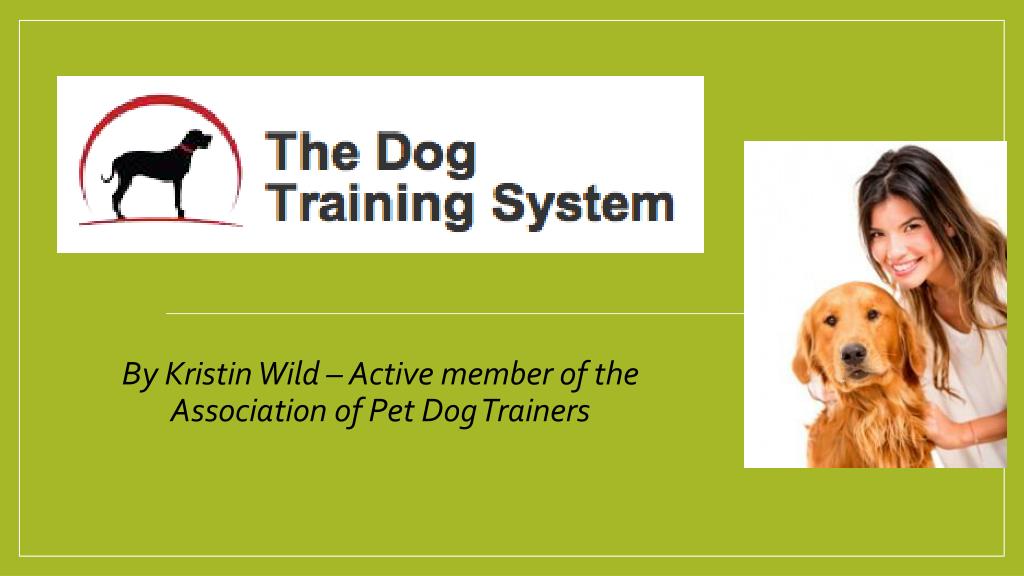 The Dog Training System

By Kristin Wild – Active member of the Association of Pet Dog Trainers